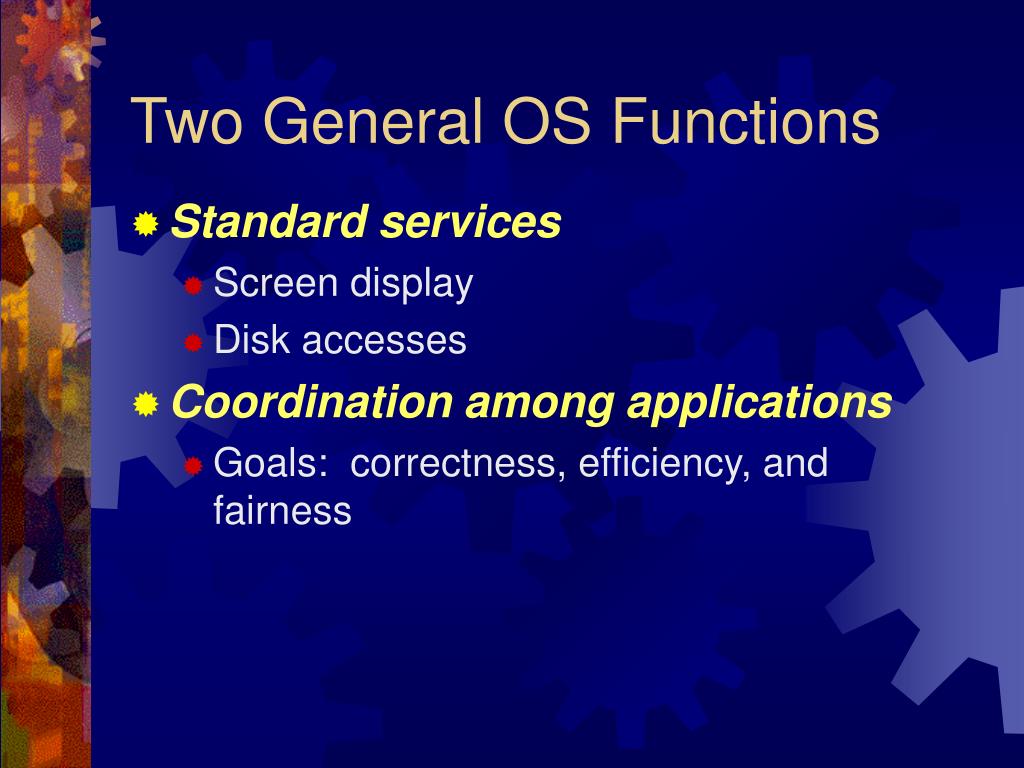 Two General OS Functions

Standard services

Screen display

Disk accesses

Coordination among applications

Goals:  correctness, efficiency, and fairness